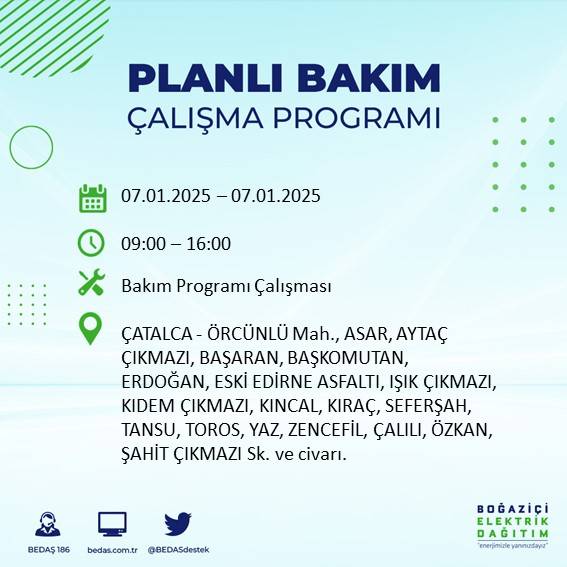 PLANLI BAKIM
ÇALIŞMA PROGRAMI

07.01.2025 – 07.01.2025

09:00 – 16:00

Bakım Programı Çalışması

ÇATALCA - ÖRCÜNLÜ Mah., ASAR, AYTAÇ ÇIKMAZI, BAŞARAN, BAŞKOMUTAN, ERDOĞAN, ESKİ EDİRNE ASFALTI, IŞIK ÇIKMAZI, KIDEM ÇIKMAZI, KINCAL, KIRAÇ, SEFERŞAH, TANSU, TOROS, YAZ, ZENCEFİL, ÇALILI, ÖZKAN, ŞAHİT ÇIKMAZI Sk. ve civarı.

BEDAŞ 186
bedas.com.tr
@BEDASdestek

BOĞAZİÇİ
ELEKTRİK
DAĞITIM
"enerjimizle yanınızdayız"